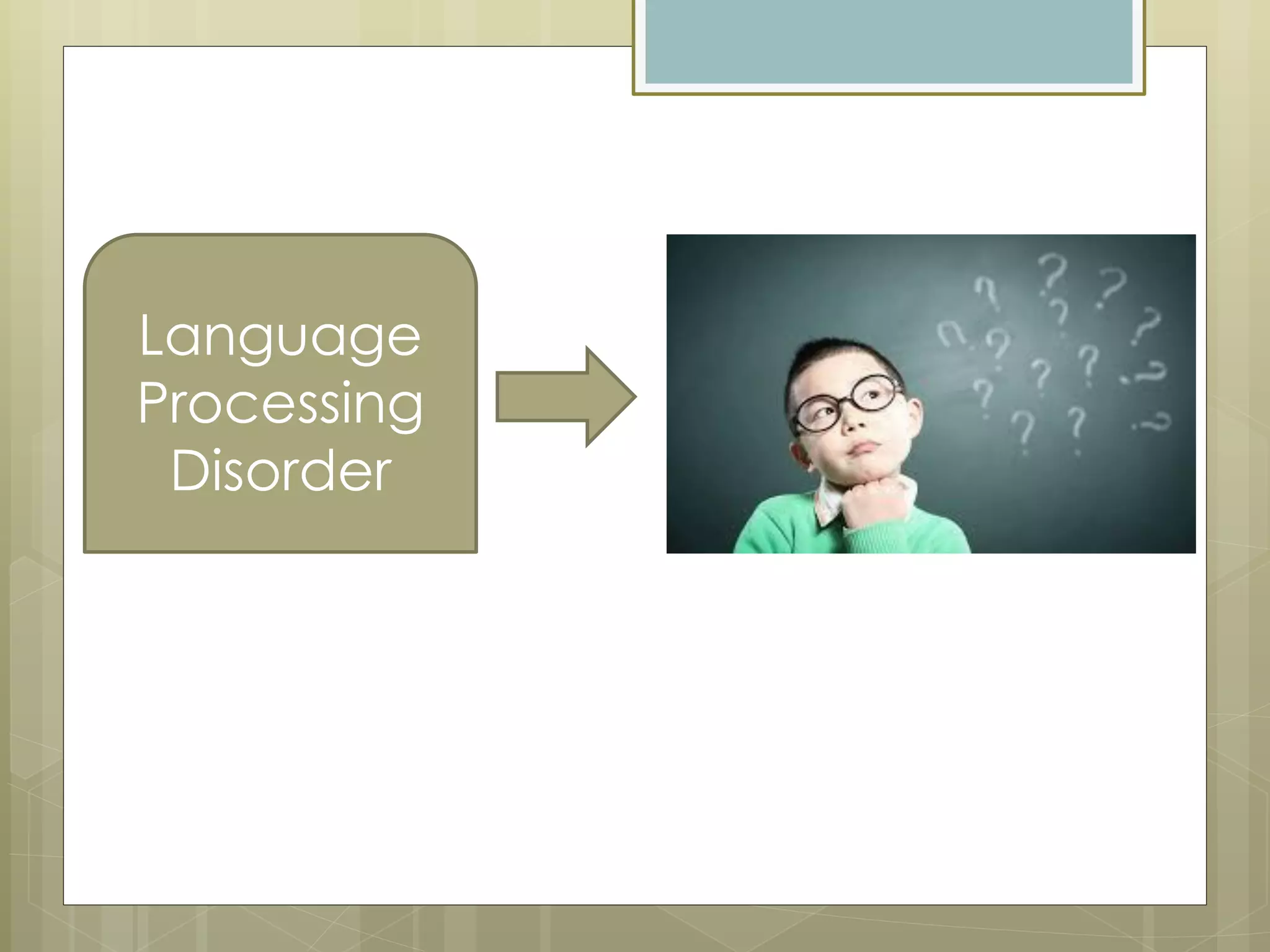 Language Processing Disorder